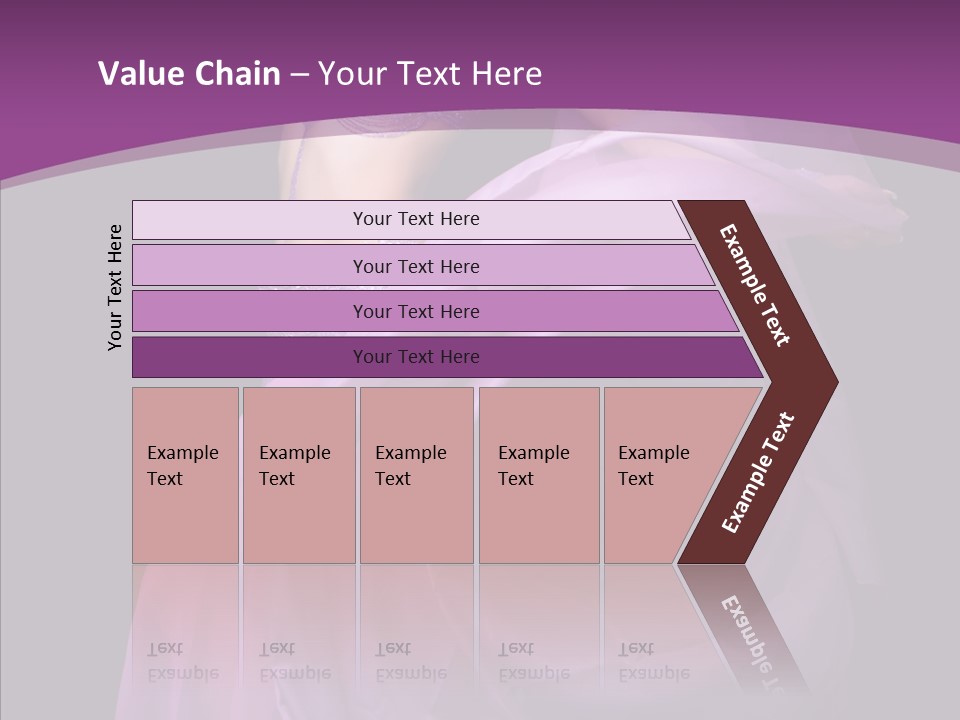 Value Chain – Your Text Here

Your Text Here

Your Text Here

Your Text Here

Your Text Here

Your Text Here

Example Text

Example Text

Example Text

Example Text

Example Text

Example Text

Example Text